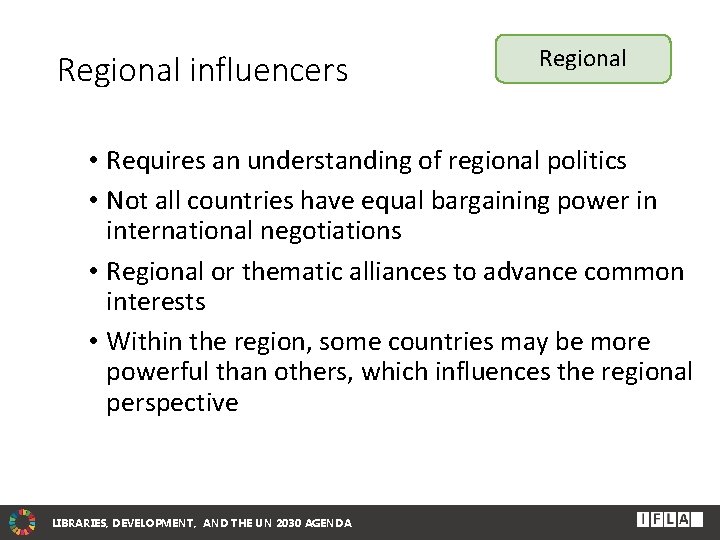 Regional influencers

Regional

• Requires an understanding of regional politics
• Not all countries have equal bargaining power in international negotiations
• Regional or thematic alliances to advance common interests
• Within the region, some countries may be more powerful than others, which influences the regional perspective

LIBRARIES, DEVELOPMENT, AND THE UN 2030 AGENDA

IFLA